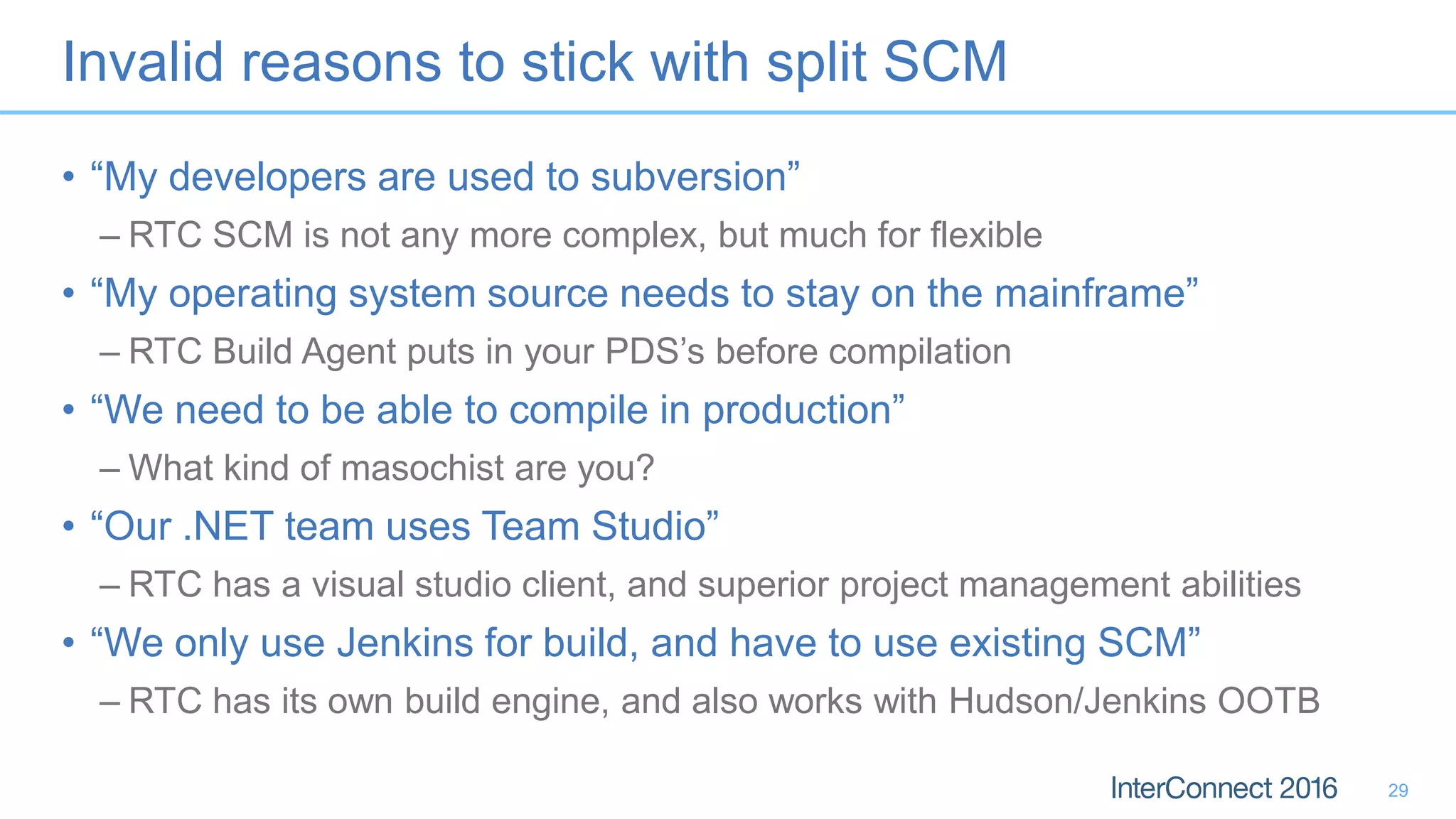 Invalid reasons to stick with split SCM

• “My developers are used to subversion”
– RTC SCM is not any more complex, but much for flexible
• “My operating system source needs to stay on the mainframe”
– RTC Build Agent puts in your PDS’s before compilation
• “We need to be able to compile in production”
– What kind of masochist are you?
• “Our .NET team uses Team Studio”
– RTC has a visual studio client, and superior project management abilities
• “We only use Jenkins for build, and have to use existing SCM”
– RTC has its own build engine, and also works with Hudson/Jenkins OOTB

InterConnect 2016 29